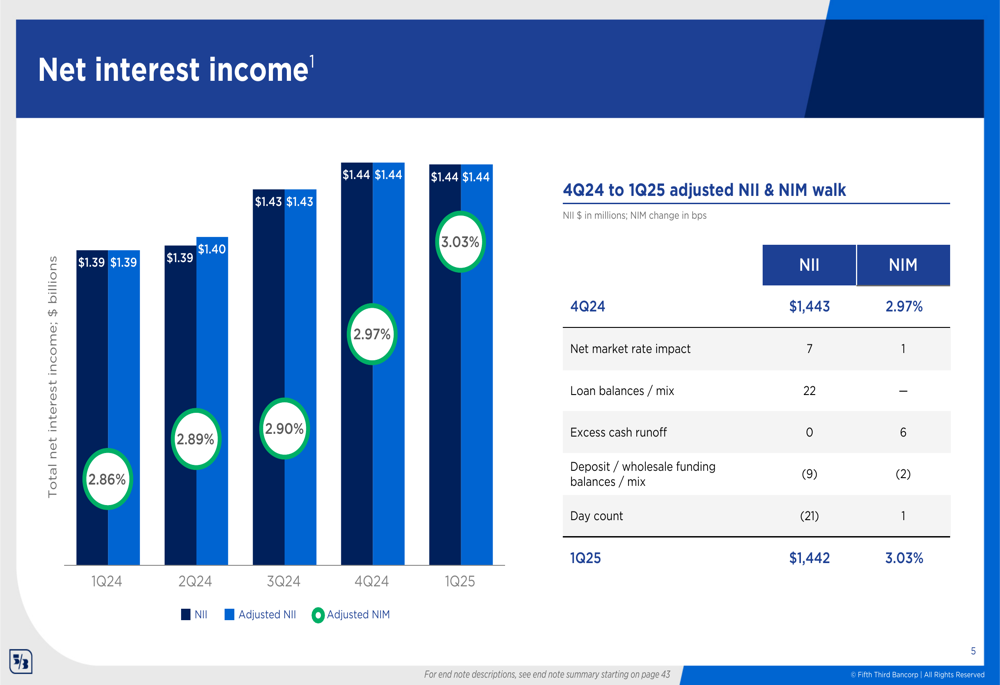 Net interest income$^1$

Total net interest income; $ billions

$1.39 $1.39
2.86%
$1.39 $1.40
2.89%
$1.43 $1.43
2.90%
$1.44 $1.44
2.97%
$1.44 $1.44
3.03%

1Q24 2Q24 3Q24 4Q24 1Q25

NII Adjusted NII Adjusted NIM

4Q24 to 1Q25 adjusted NII & NIM walk

NII $ in millions; NIM change in bps

| | NII | NIM |
|---|---|---|
| 4Q24 | $1,443 | 2.97% |
| Net market rate impact | 7 | 1 |
| Loan balances / mix | 22 | — |
| Excess cash runoff | 0 | 6 |
| Deposit / wholesale funding balances / mix | (9) | (2) |
| Day count | (21) | 1 |
| 1Q25 | $1,442 | 3.03% |

5

For end note descriptions, see end note summary starting on page 43

© Fifth Third Bancorp | All Rights Reserved